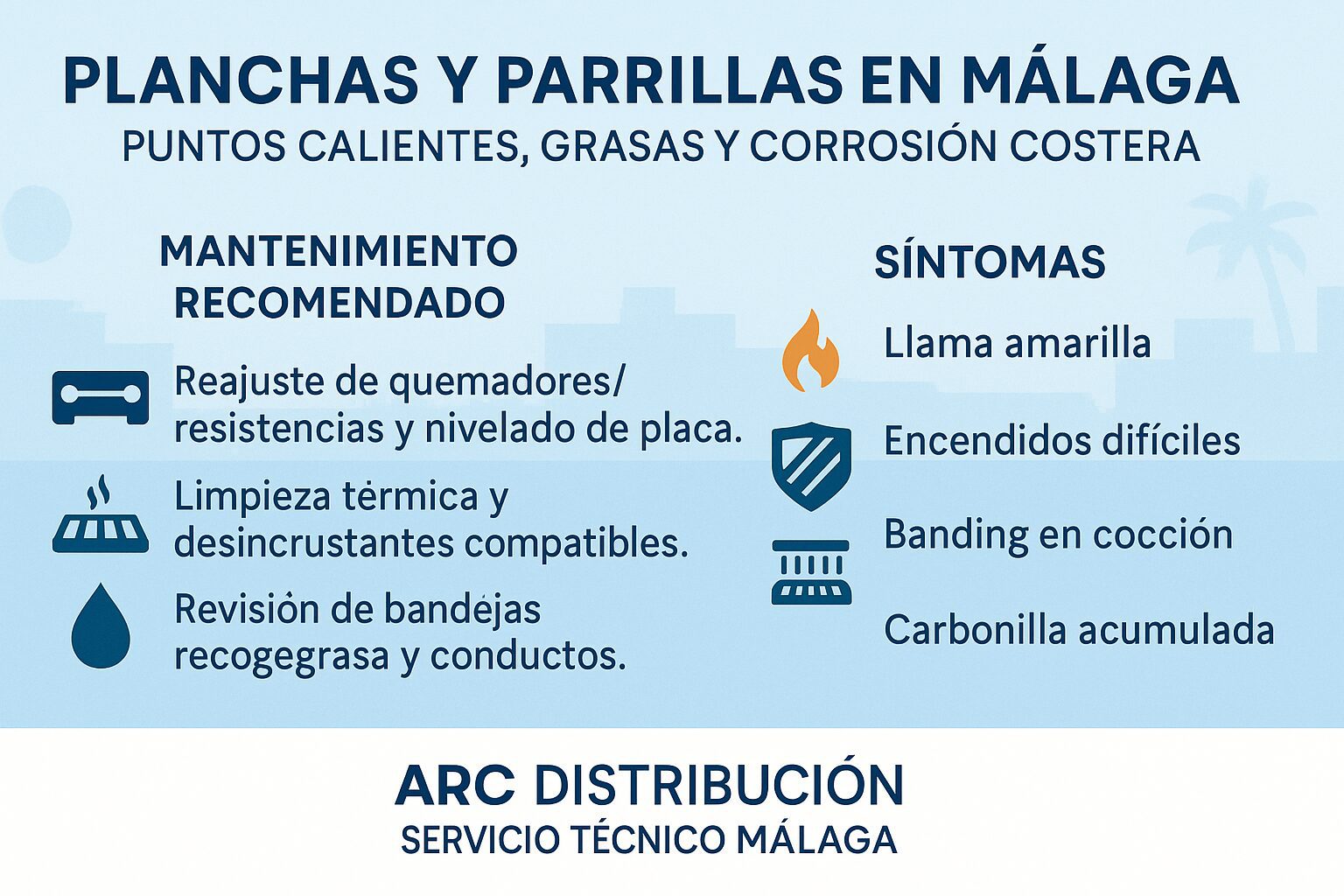 PLANCHAS Y PARRILLAS EN MÁLAGA
PUNTOS CALIENTES, GRASAS Y CORROSIÓN COSTERA

MANTENIMIENTO RECOMENDADO

Reajuste de quemadores/ resistencias y nivelado de placa.

Limpieza térmica y desincrustantes compatibles.

Revisión de bandejas recogegrasa y conductos.

SÍNTOMAS

Llama amarilla

Encendidos difíciles

Banding en cocción

Carbonilla acumulada

ARC DISTRIBUCIÓN
SERVICIO TÉCNICO MÁLAGA